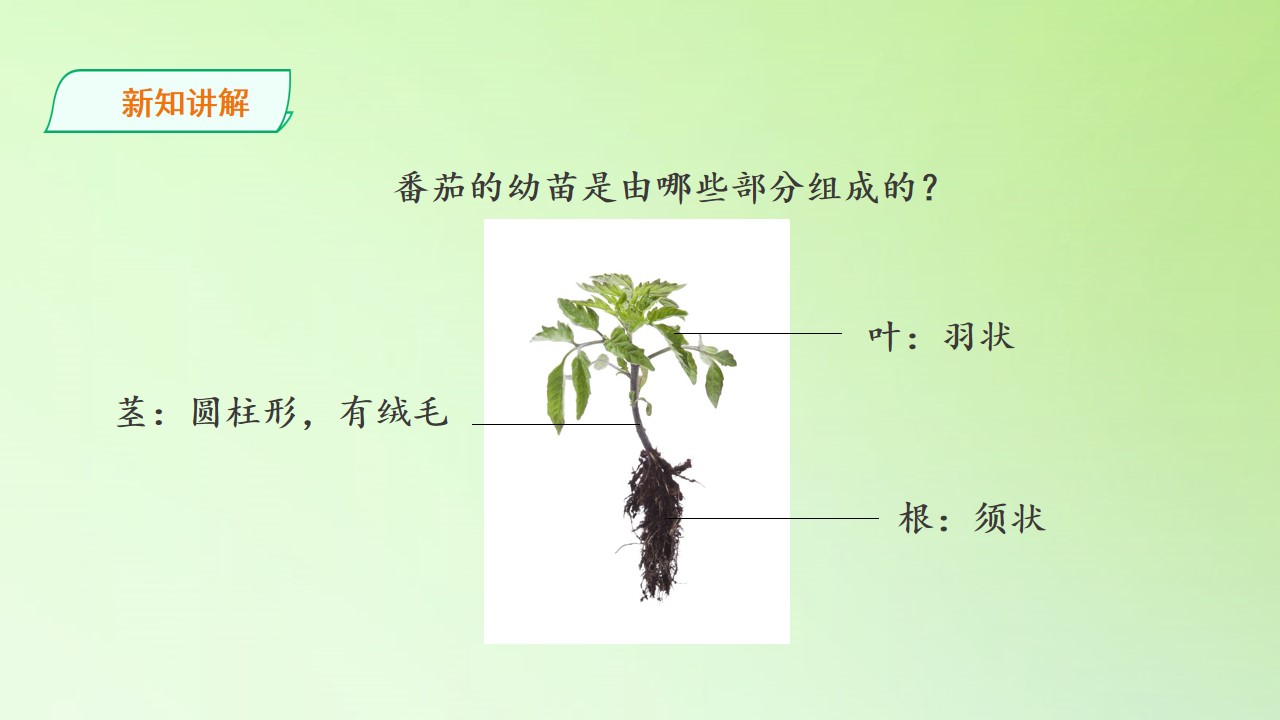 新知讲解

番茄的幼苗是由哪些部分组成的?

叶：羽状

茎：圆柱形，有绒毛

根：须状